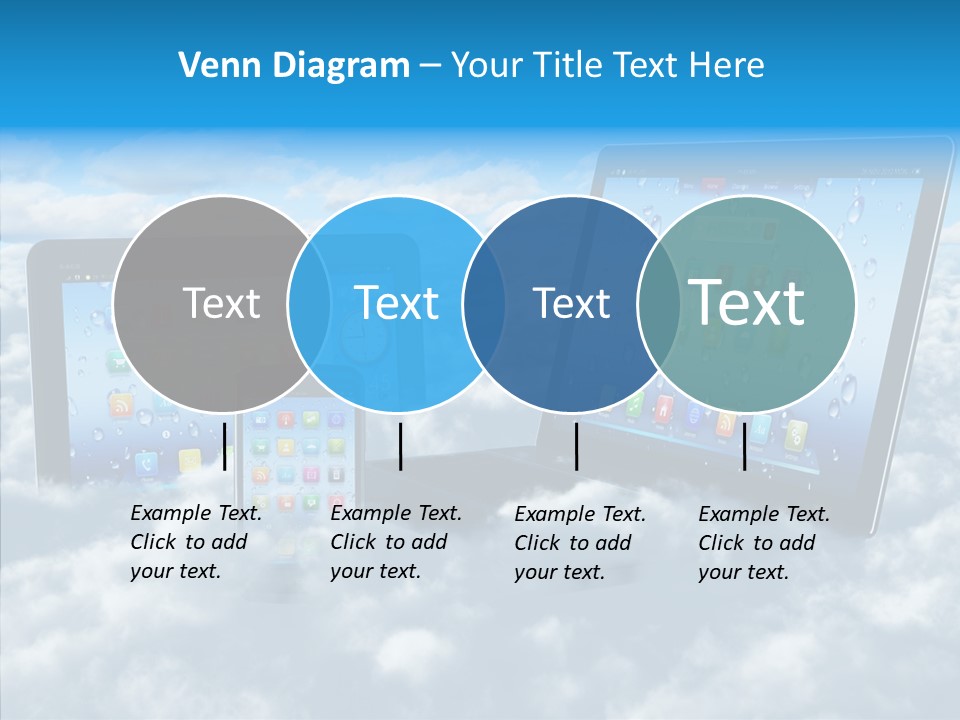 Venn Diagram – Your Title Text Here

Text

Text

Text

Text

Example Text. Click to add your text.

Example Text. Click to add your text.

Example Text. Click to add your text.

Example Text. Click to add your text.